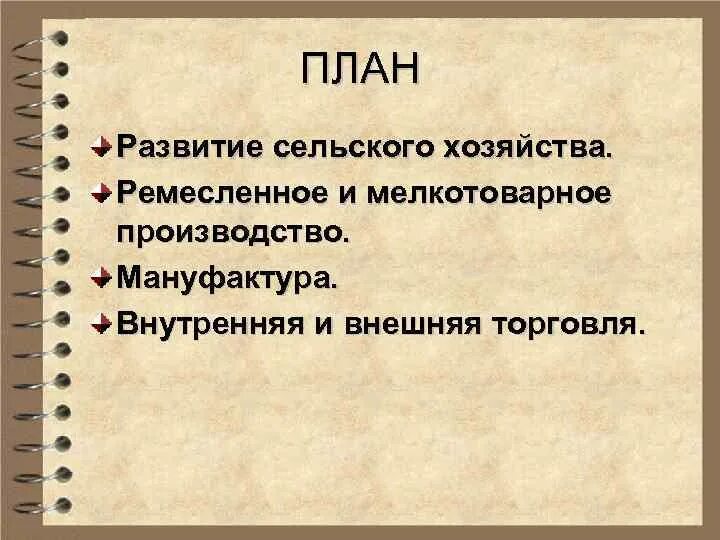 ПЛАН

Развитие сельского хозяйства.

Ремесленное и мелкотоварное производство.

Мануфактура.

Внутренняя и внешняя торговля.